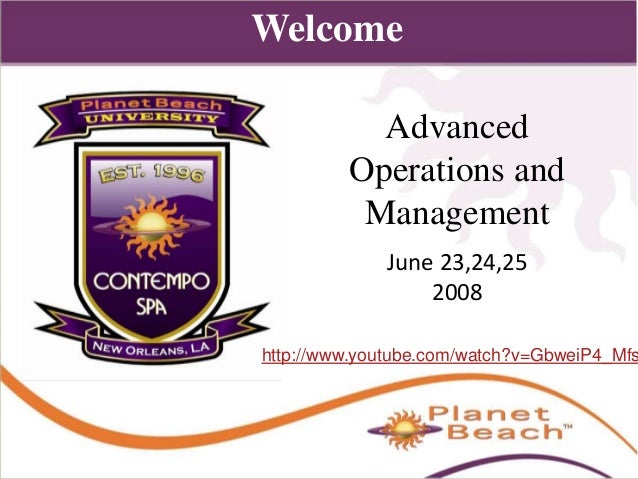 Welcome

Planet Beach UNIVERSITY

EST. 1996

CONTEMPO SPA

NEW ORLEANS, LA

Advanced Operations and Management

June 23,24,25 2008

http://www.youtube.com/watch?v=GbweiP4_Mfs

Planet Beach™